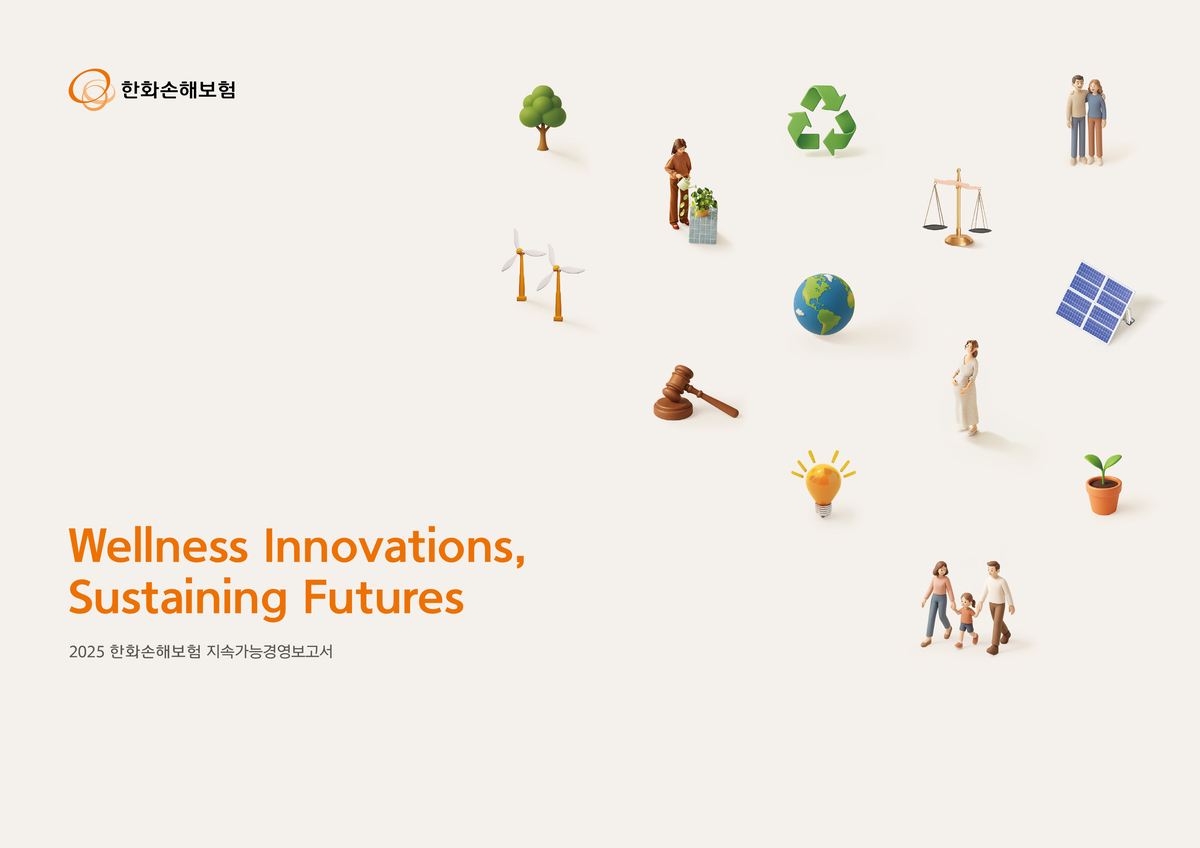 한화손해보험

Wellness Innovations, Sustaining Futures

2025 한화손해보험 지속가능경영보고서